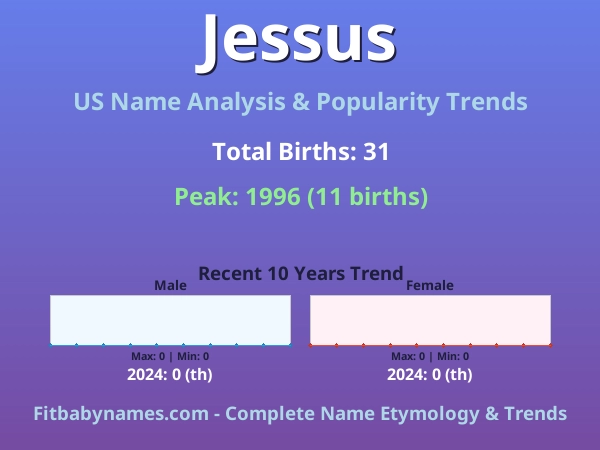 Jessus

US Name Analysis & Popularity Trends

Total Births: 31

Peak: 1996 (11 births)

Recent 10 Years Trend

Male

Max: 0 | Min: 0

2024: 0 (th)

Female

Max: 0 | Min: 0

2024: 0 (th)

Fitbabynames.com - Complete Name Etymology & Trends